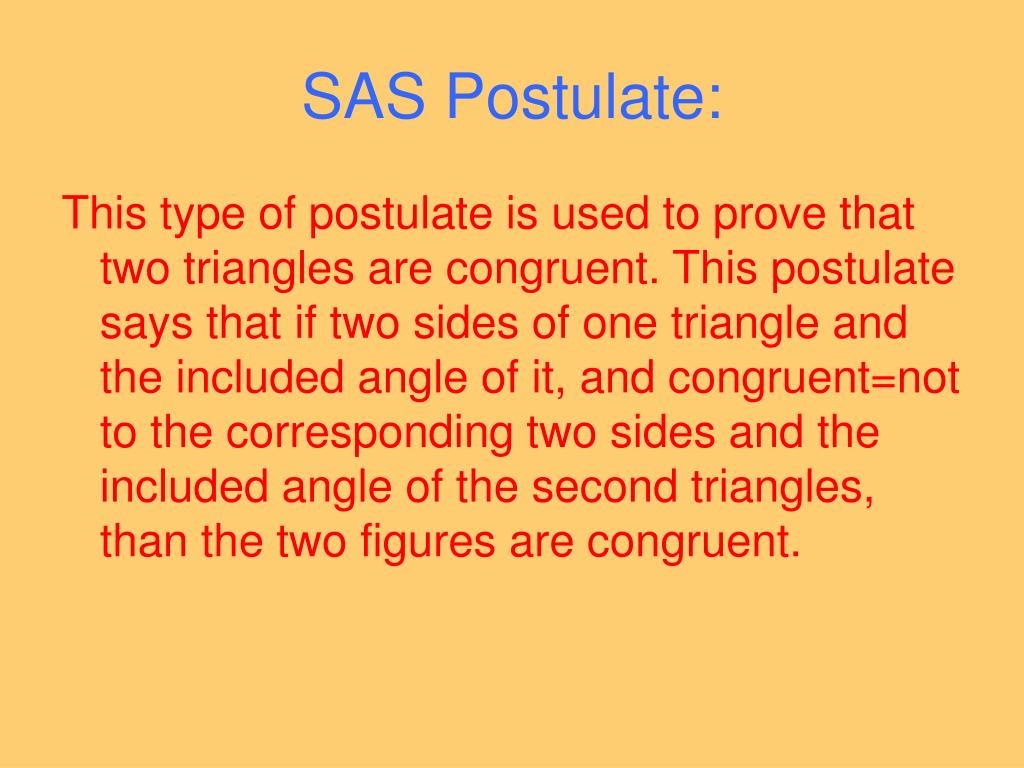 SAS Postulate:

This type of postulate is used to prove that two triangles are congruent. This postulate says that if two sides of one triangle and the included angle of it, and congruent=not to the corresponding two sides and the included angle of the second triangles, than the two figures are congruent.